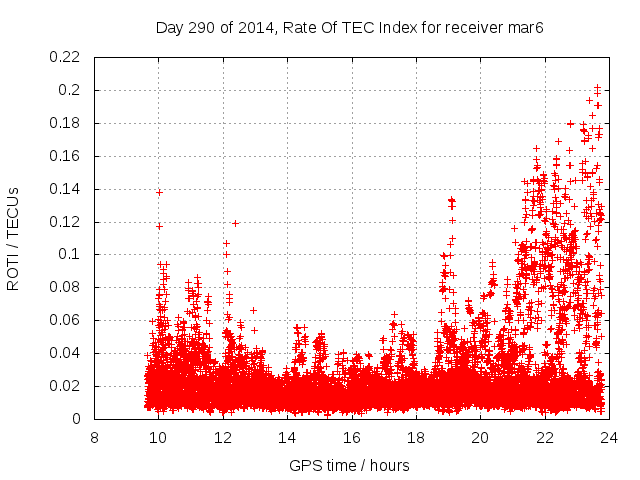 Day 290 of 2014, Rate Of TEC Index for receiver mar6

ROTI / TECUs

0.22
0.2
0.18
0.16
0.14
0.12
0.1
0.08
0.06
0.04
0.02
0

8
10
12
14
16
18
20
22
24

GPS time / hours